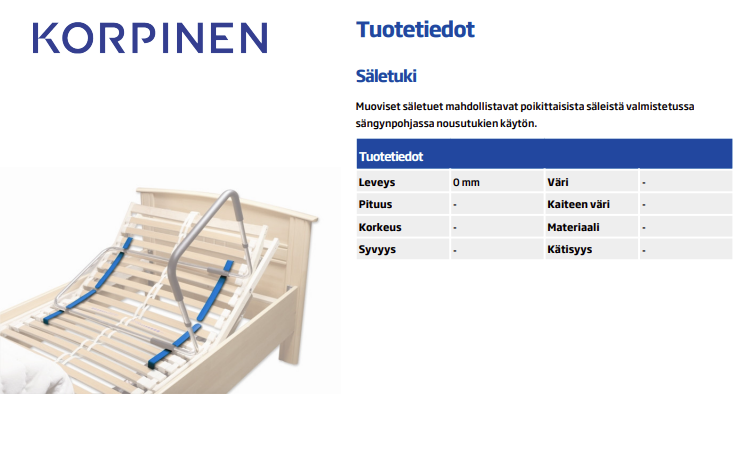 KORPINEN

Tuotetiedot

Säletuki

Muoviset säletuet mahdollistavat poikittaisista säleistä valmistetussa sängynpohjassa nousutukien käytön.

| Tuotetiedot | | | |
|---|---|---|---|
| Leveys | 0 mm | Väri | - |
| Pituus | - | Kaiteen väri | - |
| Korkeus | - | Materiaali | - |
| Syvyys | - | Kätisyys | - |